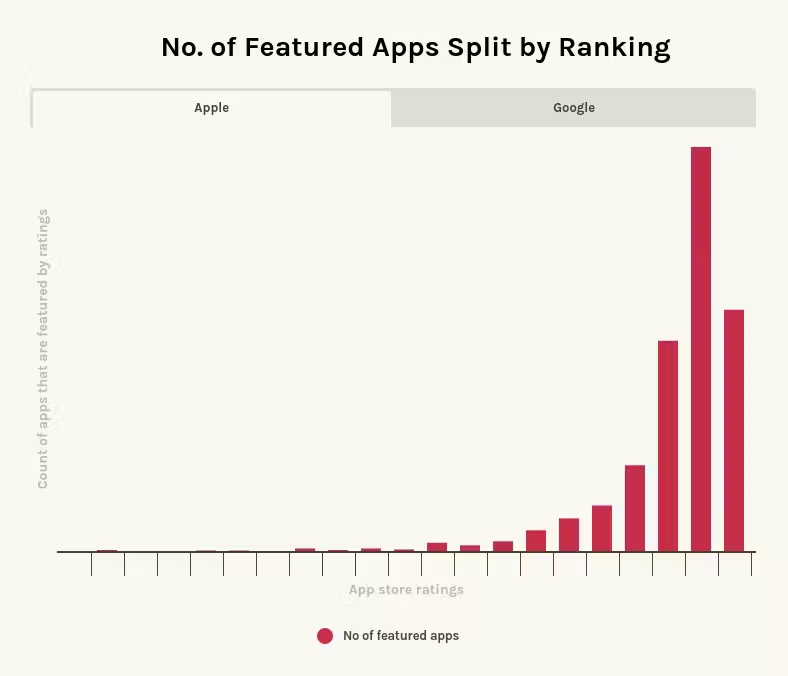 No. of Featured Apps Split by Ranking

Apple

Google

Count of apps that are featured by ratings

App store ratings

No of featured apps